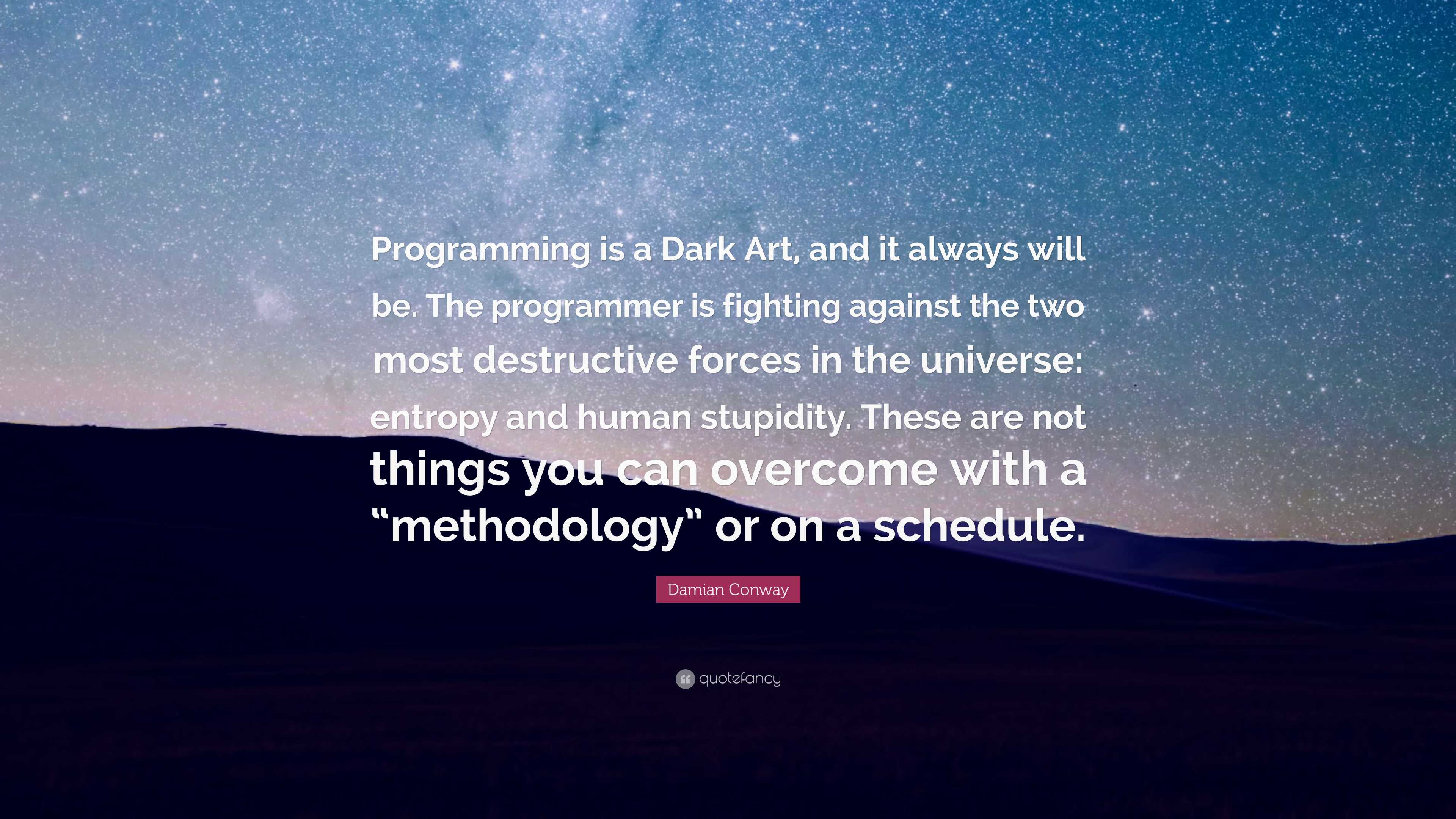 Programming is a Dark Art, and it always will be. The programmer is fighting against the two most destructive forces in the universe: entropy and human stupidity. These are not things you can overcome with a “methodology” or on a schedule.

Damian Conway

quotefancy